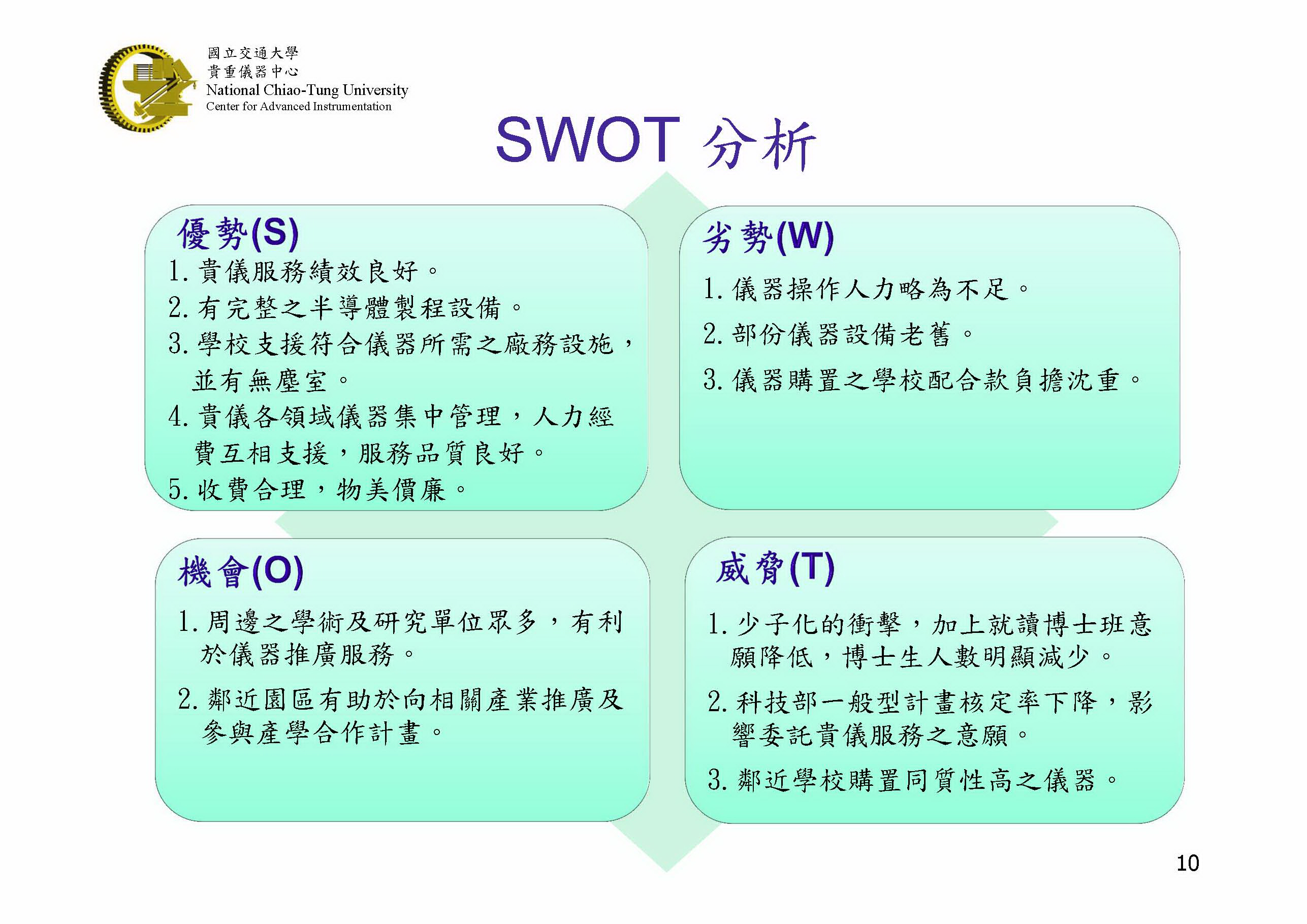 國立交通大學
貴重儀器中心
National Chiao-Tung University
Center for Advanced Instrumentation

SWOT 分析

優勢(S)
1. 貴儀服務績效良好。
2. 有完整之半導體製程設備。
3. 學校支援符合儀器所需之廠務設施，並有無塵室。
4. 貴儀各領域儀器集中管理，人力經費互相支援，服務品質良好。
5. 收費合理，物美價廉。

劣勢(W)
1. 儀器操作人力略為不足。
2. 部份儀器設備老舊。
3. 儀器購置之學校配合款負擔沈重。

機會(O)
1. 周邊之學術及研究單位眾多，有利於儀器推廣服務。
2. 鄰近園區有助於向相關產業推廣及參與產學合作計畫。

威脅(T)
1. 少子化的衝擊，加上就讀博士班意願降低，博士生人數明顯減少。
2. 科技部一般型計畫核定率下降，影響委託貴儀服務之意願。
3. 鄰近學校購置同質性高之儀器。

10